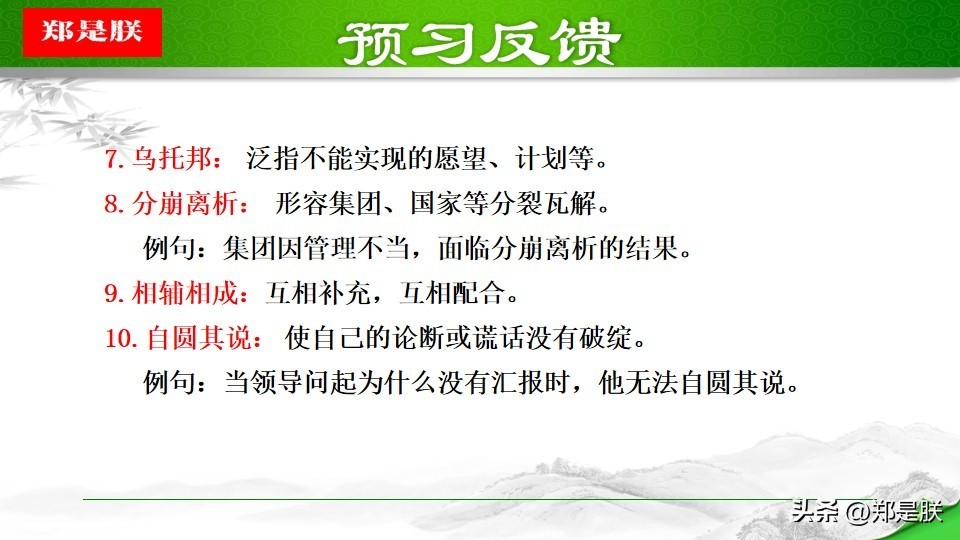 郑是朕

预习反馈

7. 乌托邦： 泛指不能实现的愿望、计划等。

8. 分崩离析： 形容集团、国家等分裂瓦解。

例句：集团因管理不当，面临分崩离析的结果。

9. 相辅相成：互相补充，互相配合。

10. 自圆其说： 使自己的论断或谎话没有破绽。

例句：当领导问起为什么没有汇报时，他无法自圆其说。

头条 @郑是朕